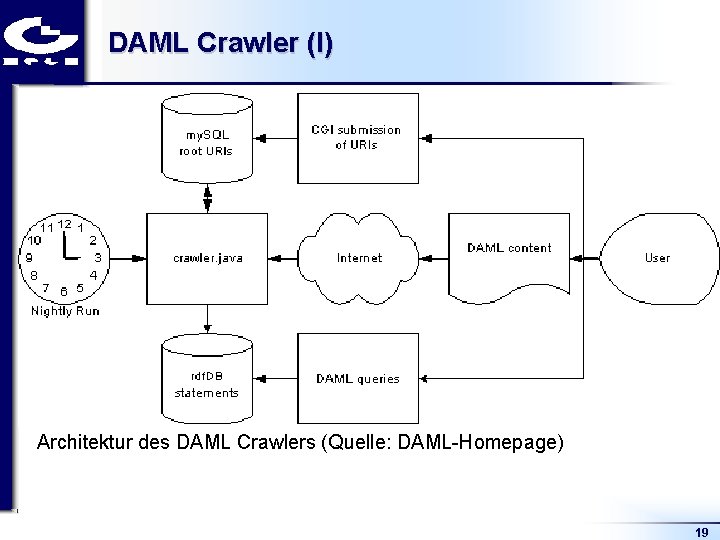 DAML Crawler (I)

mySQL root URIs

CGI submission of URIs

11 12 1 10 2 9 3 8 4 7 6 5

Nightly Run

crawler.java

Internet

DAML content

User

rdfDB statements

DAML queries

Architektur des DAML Crawlers (Quelle: DAML-Homepage)

19